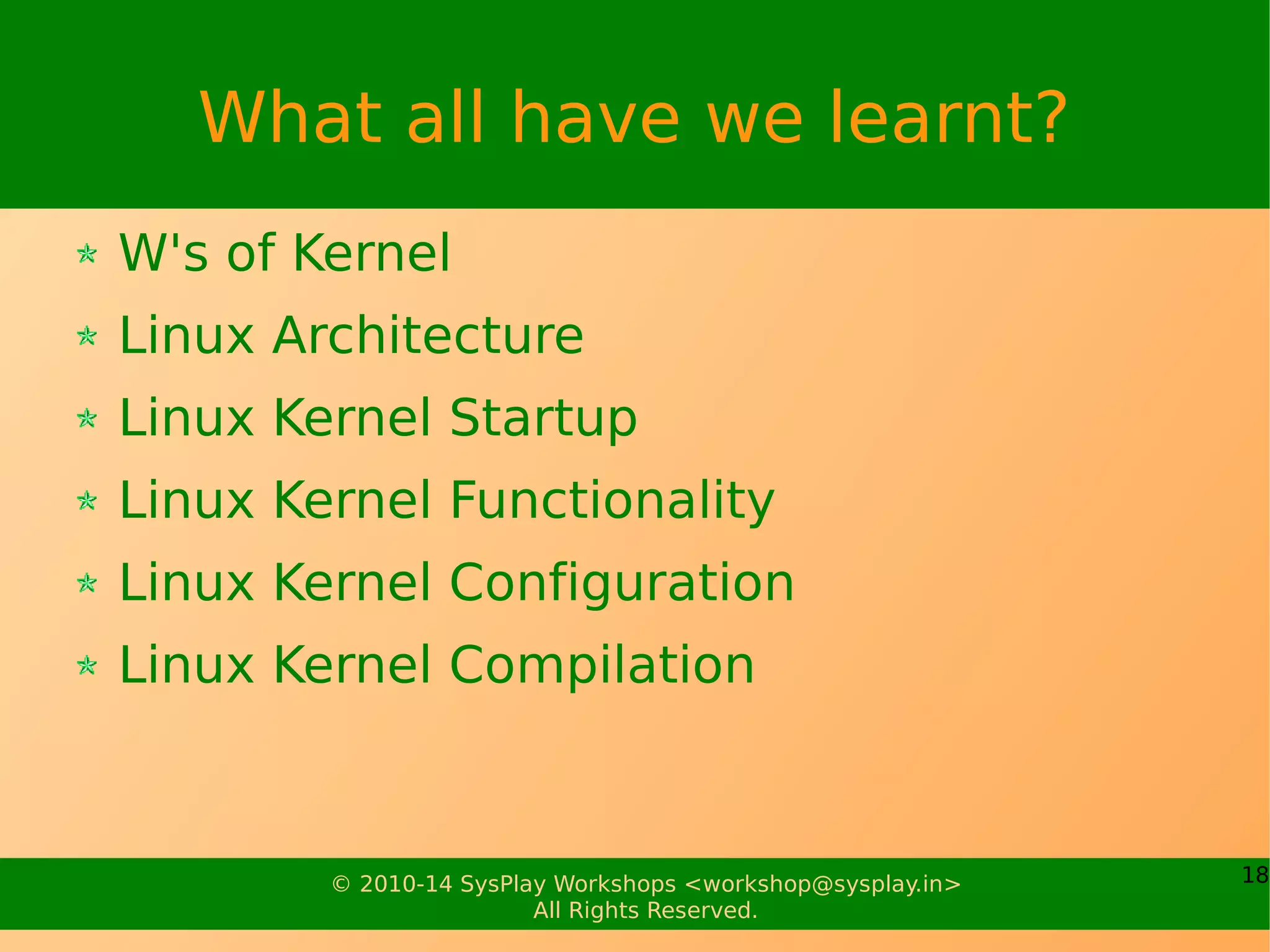 What all have we learnt?

W's of Kernel
Linux Architecture
Linux Kernel Startup
Linux Kernel Functionality
Linux Kernel Configuration
Linux Kernel Compilation

© 2010-14 SysPlay Workshops <workshop@sysplay.in>
All Rights Reserved.

18